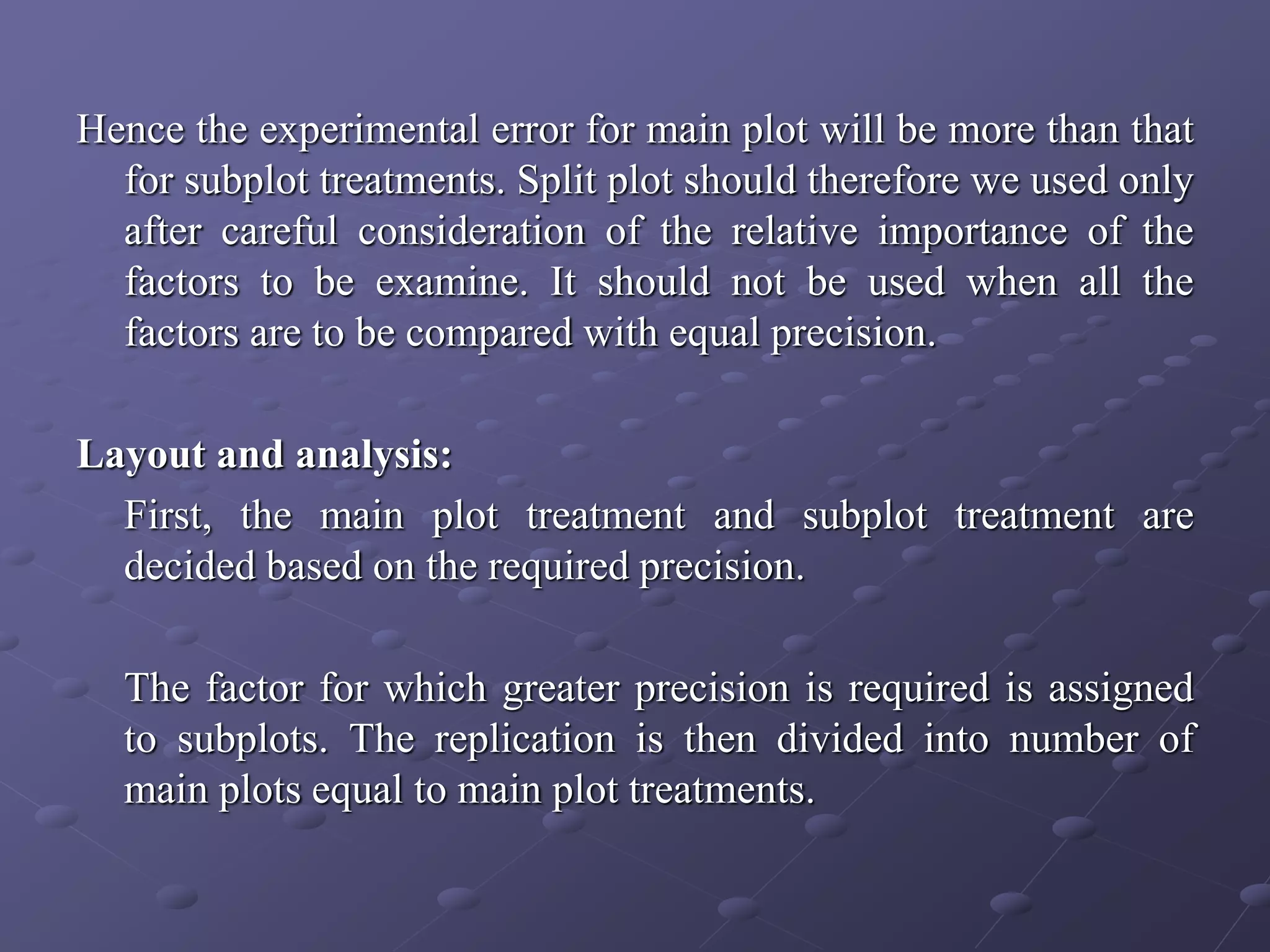 Hence the experimental error for main plot will be more than that for subplot treatments. Split plot should therefore we used only after careful consideration of the relative importance of the factors to be examine. It should not be used when all the factors are to be compared with equal precision.

Layout and analysis:

First, the main plot treatment and subplot treatment are decided based on the required precision.

The factor for which greater precision is required is assigned to subplots. The replication is then divided into number of main plots equal to main plot treatments.